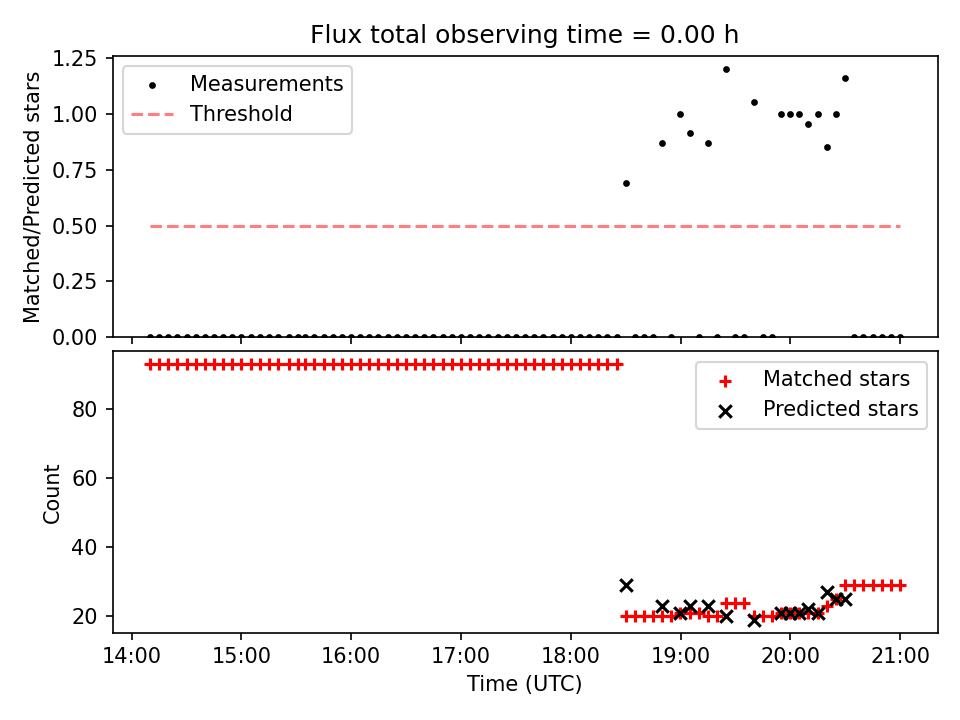 Flux total observing time = 0.00 h

Matched/Predicted stars

1.25
1.00
0.75
0.50
0.25
0.00

Measurements
Threshold

Count

80
60
40
20

Matched stars
Predicted stars

14:00
15:00
16:00
17:00
18:00
19:00
20:00
21:00

Time (UTC)